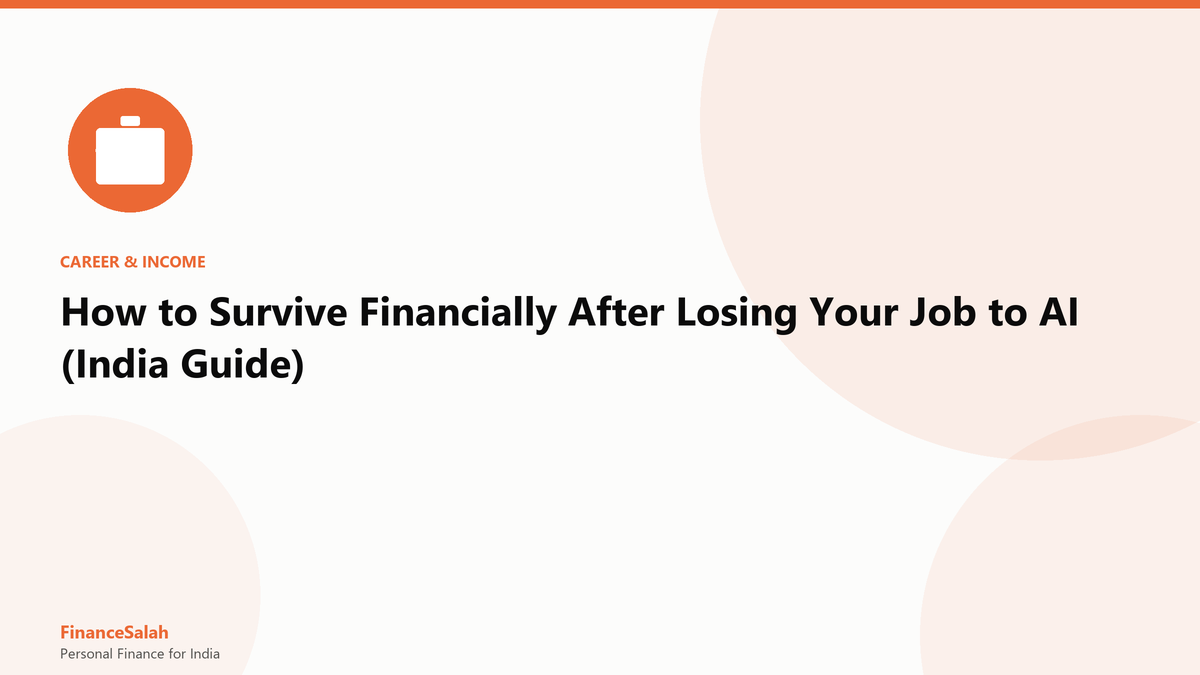 CAREER & INCOME

How to Survive Financially After Losing Your Job to AI (India Guide)

FinanceSalah
Personal Finance for India